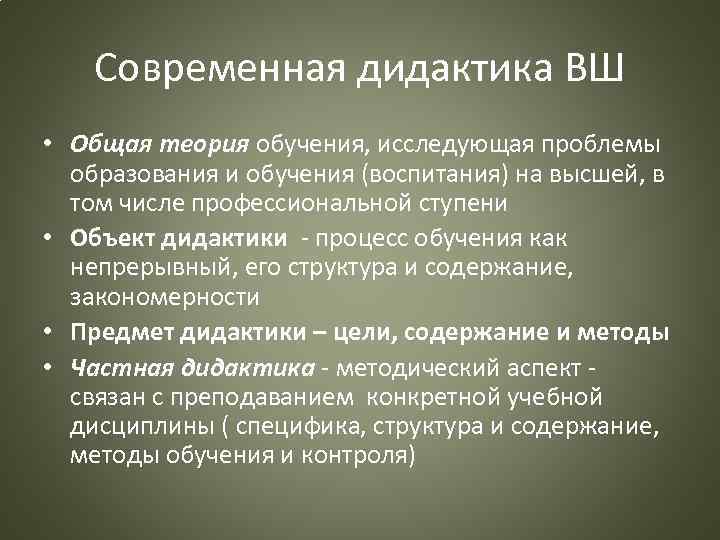 Современная дидактика ВШ

• Общая теория обучения, исследующая проблемы образования и обучения (воспитания) на высшей, в том числе профессиональной ступени
• Объект дидактики - процесс обучения как непрерывный, его структура и содержание, закономерности
• Предмет дидактики – цели, содержание и методы
• Частная дидактика - методический аспект - связан с преподаванием конкретной учебной дисциплины ( специфика, структура и содержание, методы обучения и контроля)